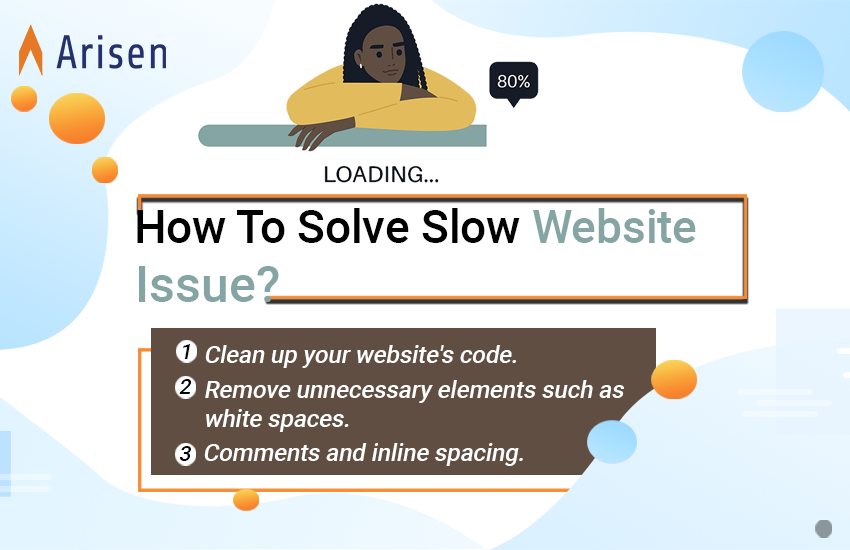 Arisen

80%

LOADING...

How To Solve Slow Website Issue?

1 Clean up your website's code.
2 Remove unnecessary elements such as white spaces.
3 Comments and inline spacing.